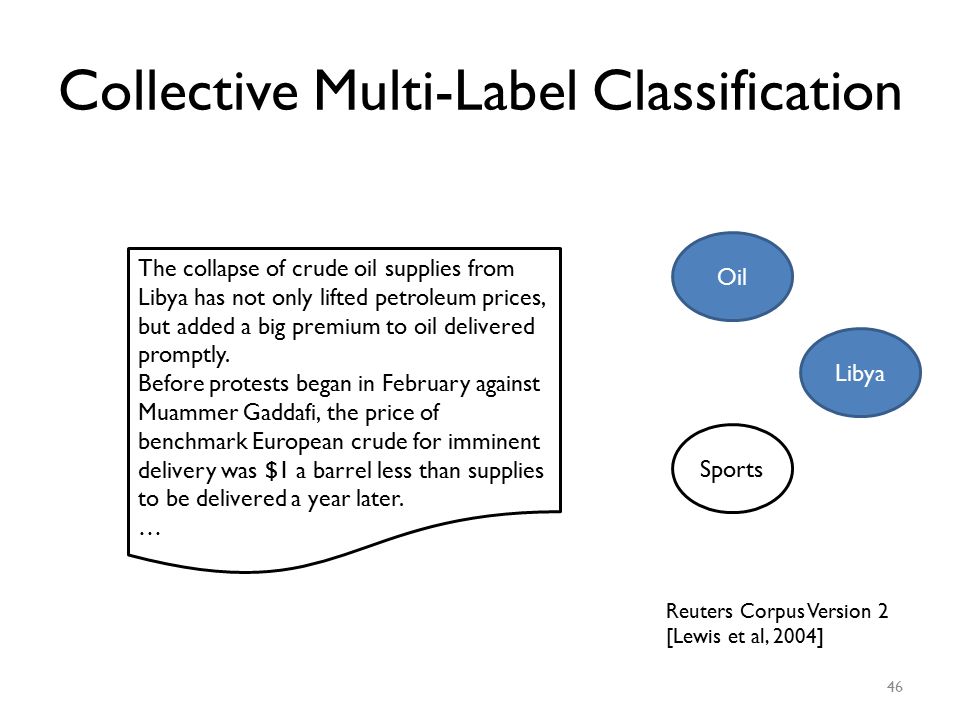 Collective Multi-Label Classification

The collapse of crude oil supplies from Libya has not only lifted petroleum prices, but added a big premium to oil delivered promptly.
Before protests began in February against Muammer Gaddafi, the price of benchmark European crude for imminent delivery was \$1 a barrel less than supplies to be delivered a year later.
…

Oil

Libya

Sports

Reuters Corpus Version 2
[Lewis et al, 2004]

46